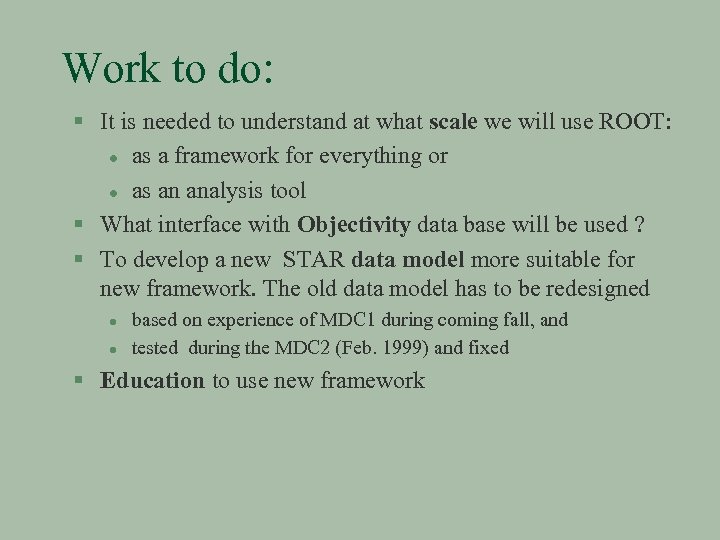 Work to do:

- It is needed to understand at what scale we will use ROOT:
  - as a framework for everything or
  - as an analysis tool
- What interface with Objectivity data base will be used ?
- To develop a new STAR data model more suitable for new framework. The old data model has to be redesigned
  - based on experience of MDC1 during coming fall, and
  - tested during the MDC2 (Feb. 1999) and fixed
- Education to use new framework